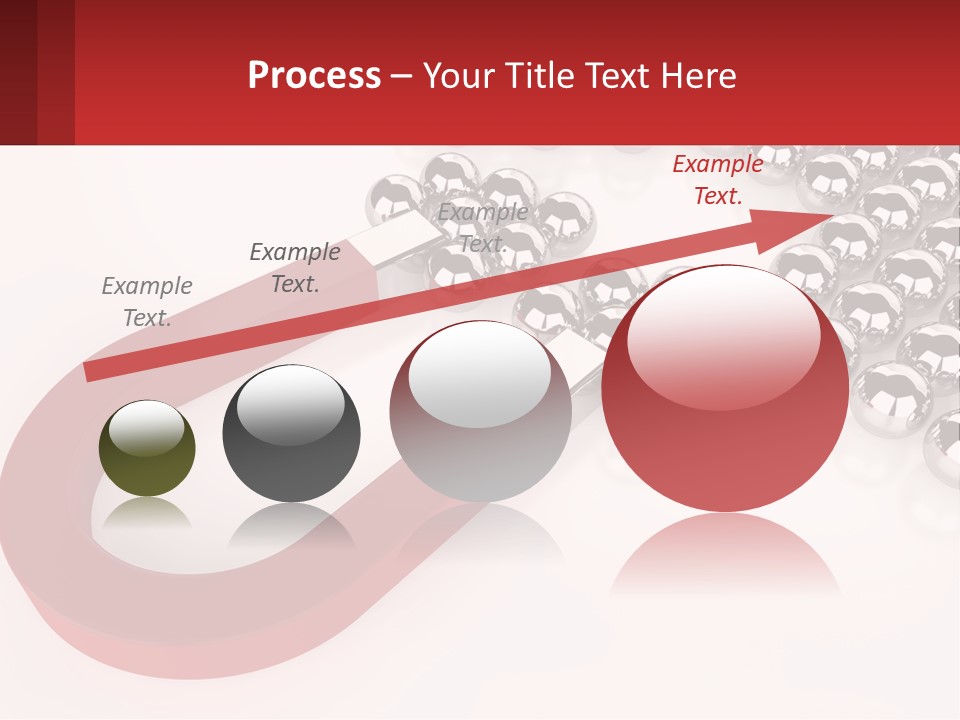 Process – Your Title Text Here

Example Text.

Example Text.

Example Text.

Example Text.